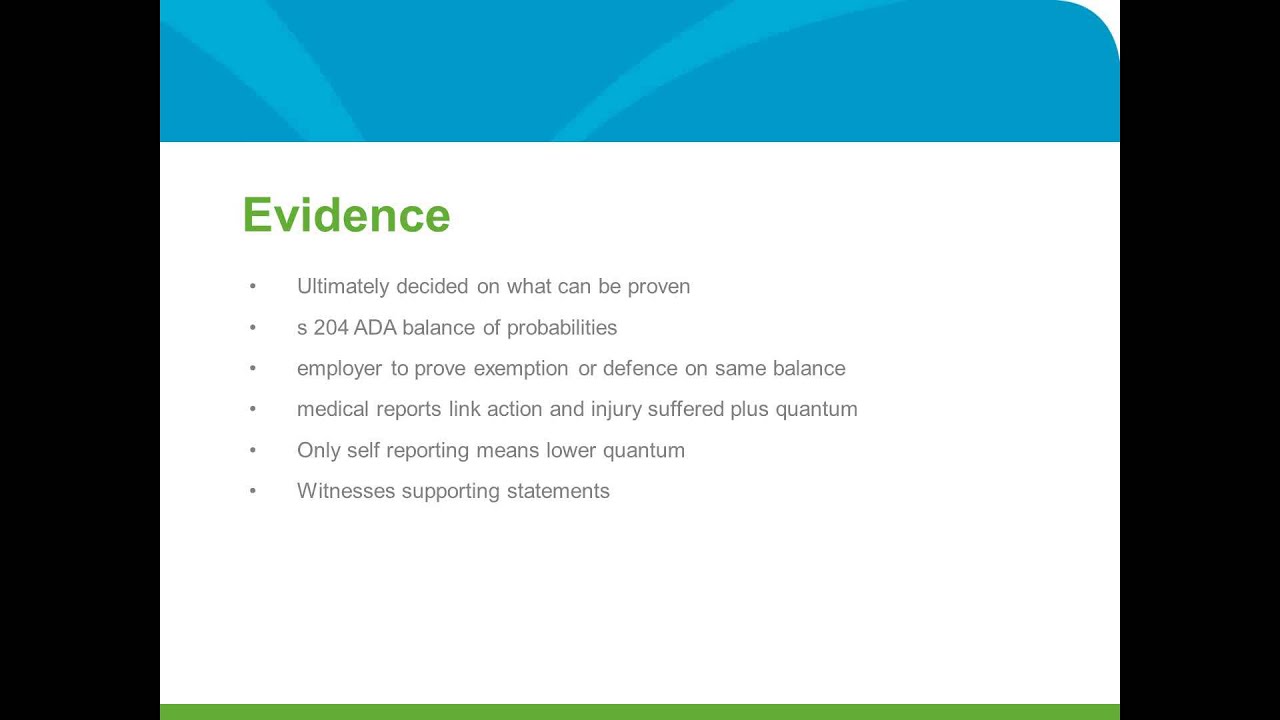 Evidence

• Ultimately decided on what can be proven
• s 204 ADA balance of probabilities
• employer to prove exemption or defence on same balance
• medical reports link action and injury suffered plus quantum
• Only self reporting means lower quantum
• Witnesses supporting statements